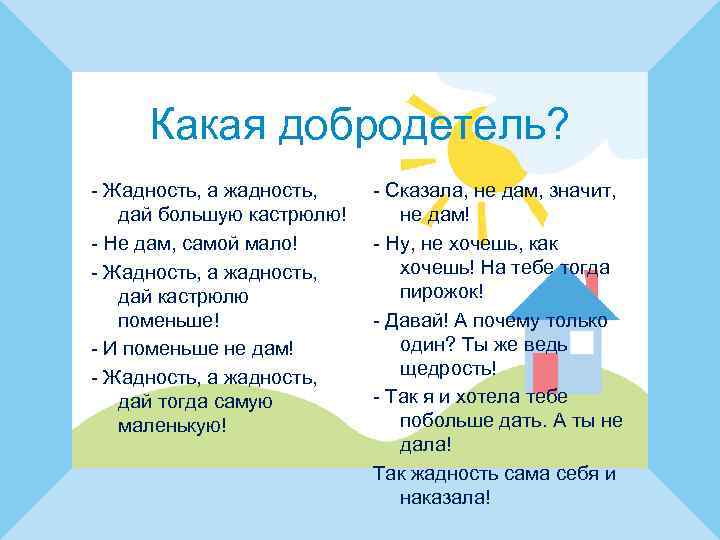 Какая добродетель?

- Жадность, а жадность, дай большую кастрюлю!

- Не дам, самой мало!

- Жадность, а жадность, дай кастрюлю поменьше!

- И поменьше не дам!

- Жадность, а жадность, дай тогда самую маленькую!

- Сказала, не дам, значит, не дам!

- Ну, не хочешь, как хочешь! На тебе тогда пирожок!

- Давай! А почему только один? Ты же ведь щедрость!

- Так я и хотела тебе побольше дать. А ты не дала!

Так жадность сама себя и наказала!